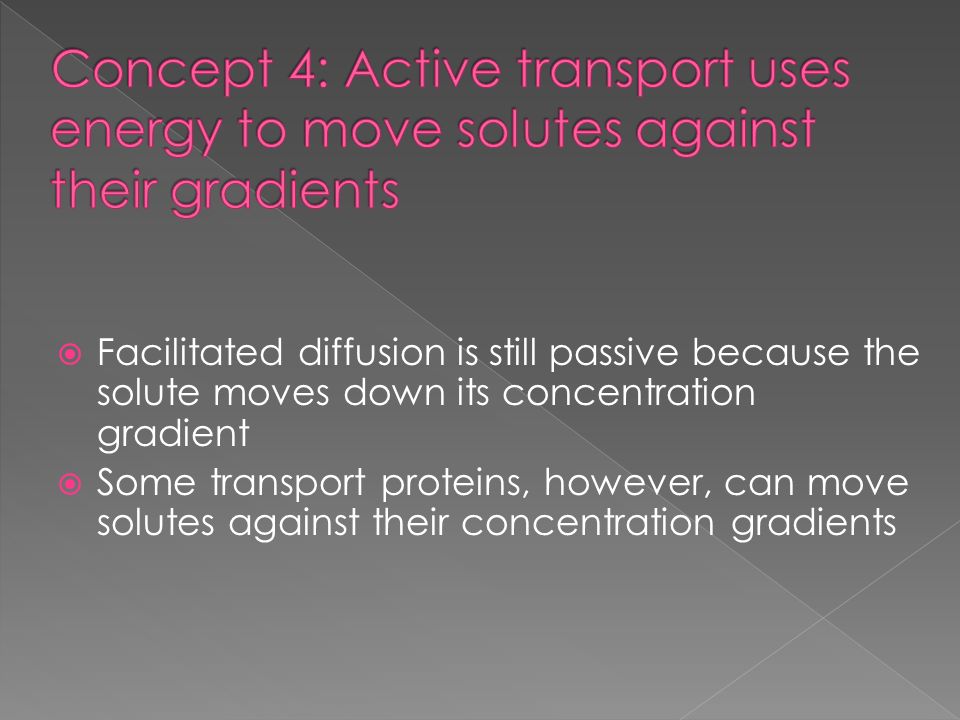 Concept 4: Active transport uses energy to move solutes against their gradients

Facilitated diffusion is still passive because the solute moves down its concentration gradient

Some transport proteins, however, can move solutes against their concentration gradients